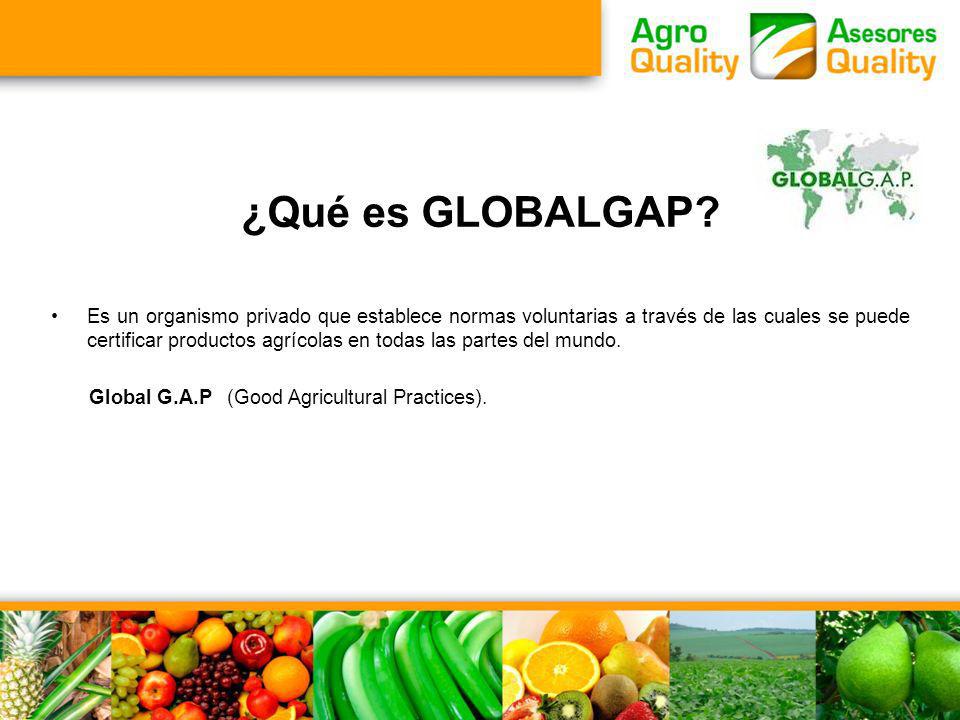 Agro Quality

Asesores Quality

GLOBALG.A.P.

¿Qué es GLOBALGAP?

• Es un organismo privado que establece normas voluntarias a través de las cuales se puede certificar productos agrícolas en todas las partes del mundo.

Global G.A.P (Good Agricultural Practices).